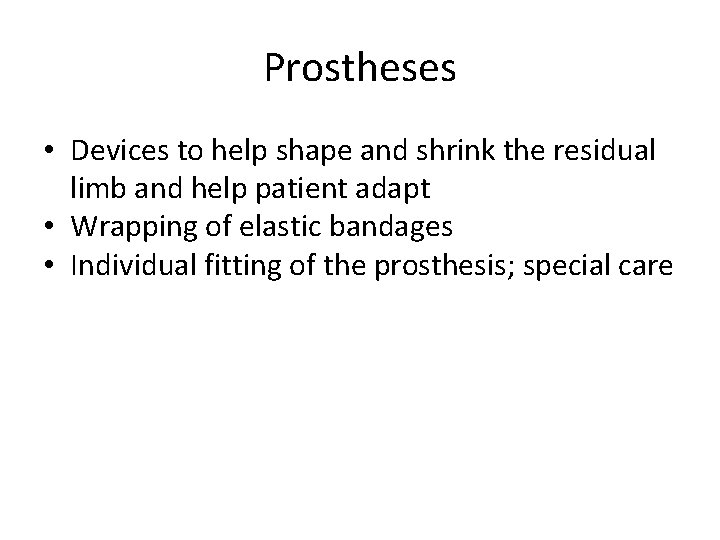 Prostheses

• Devices to help shape and shrink the residual limb and help patient adapt
• Wrapping of elastic bandages
• Individual fitting of the prosthesis; special care